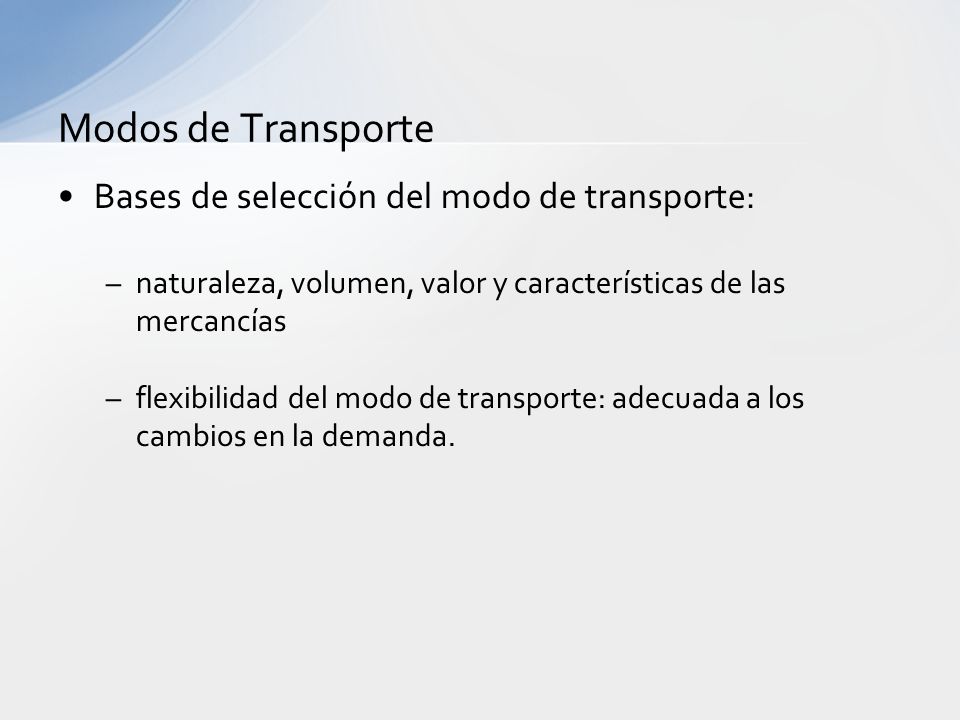 Modos de Transporte

• Bases de selección del modo de transporte:

– naturaleza, volumen, valor y características de las mercancías

– flexibilidad del modo de transporte: adecuada a los cambios en la demanda.